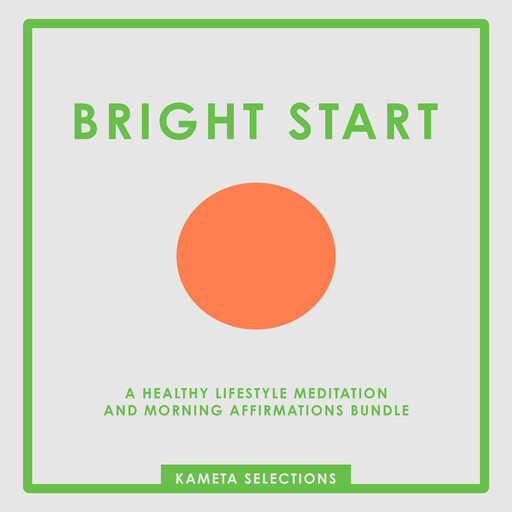 BRIGHT START

A HEALTHY LIFESTYLE MEDITATION AND MORNING AFFIRMATIONS BUNDLE

KAMETA SELECTIONS